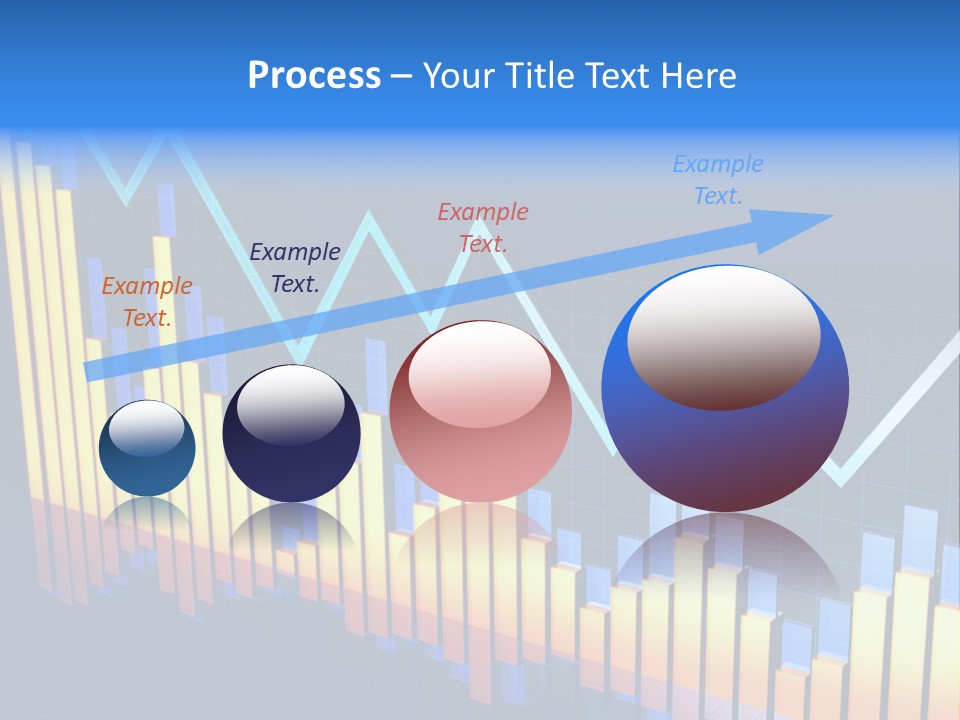 Process – Your Title Text Here

Example Text.

Example Text.

Example Text.

Example Text.